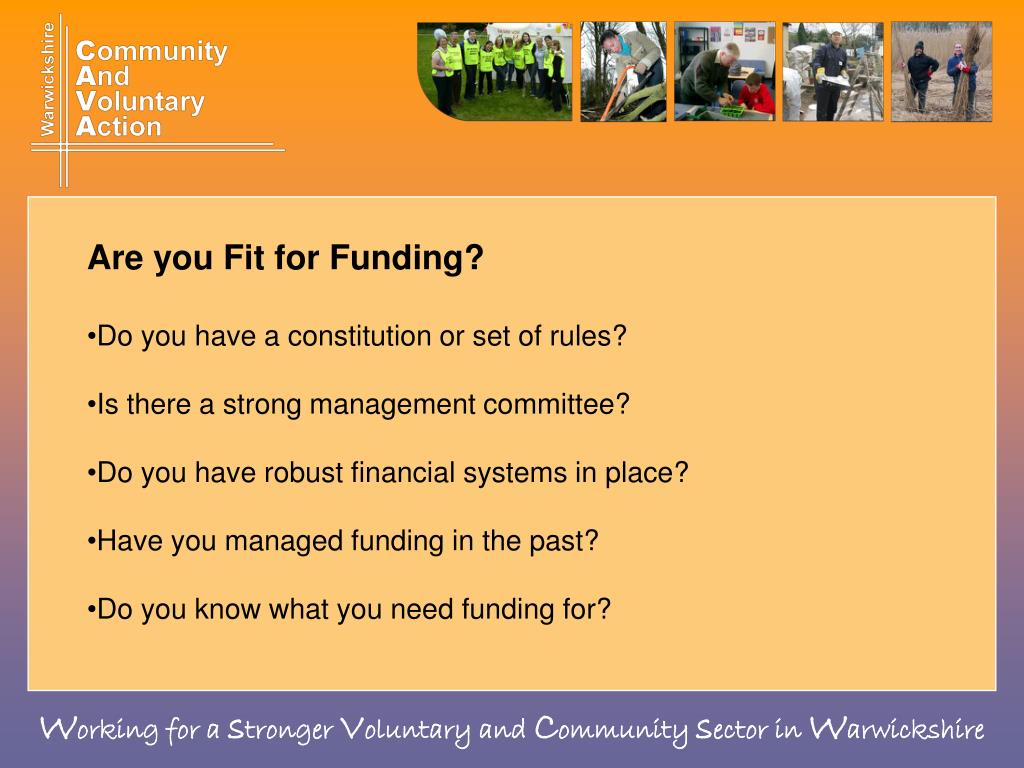 Warwickshire
Community
And
Voluntary
Action

Are you Fit for Funding?

•Do you have a constitution or set of rules?

•Is there a strong management committee?

•Do you have robust financial systems in place?

•Have you managed funding in the past?

•Do you know what you need funding for?

Working for a Stronger Voluntary and Community Sector in Warwickshire